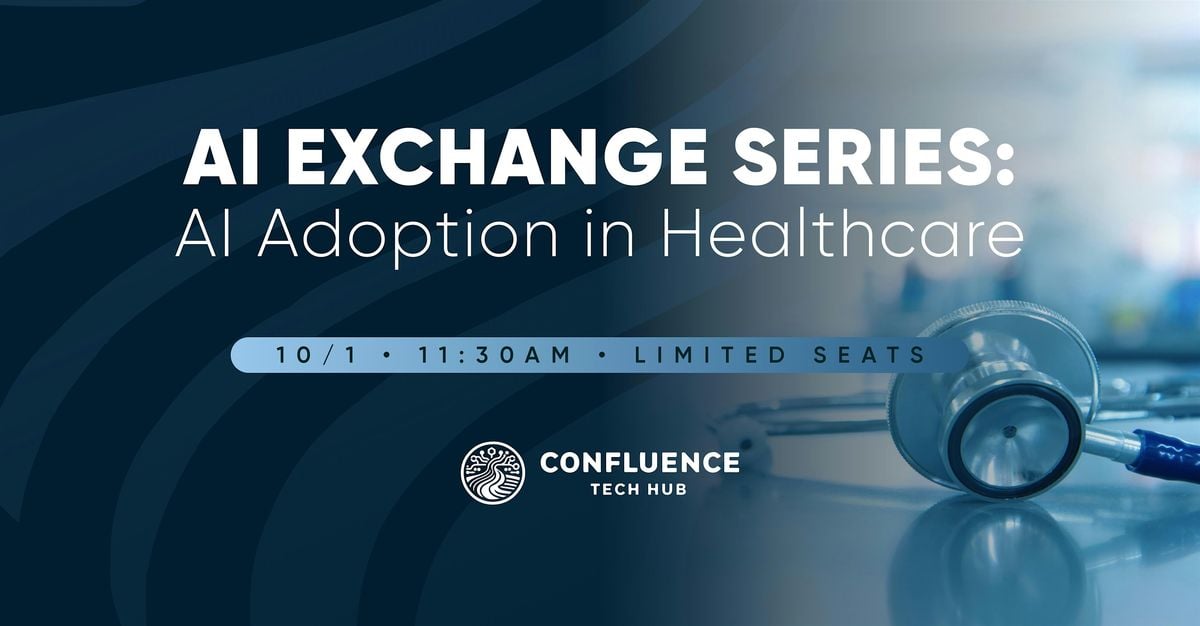 AI EXCHANGE SERIES:
AI Adoption in Healthcare

10/1 • 11:30AM • LIMITED SEATS

CONFLUENCE
TECH HUB